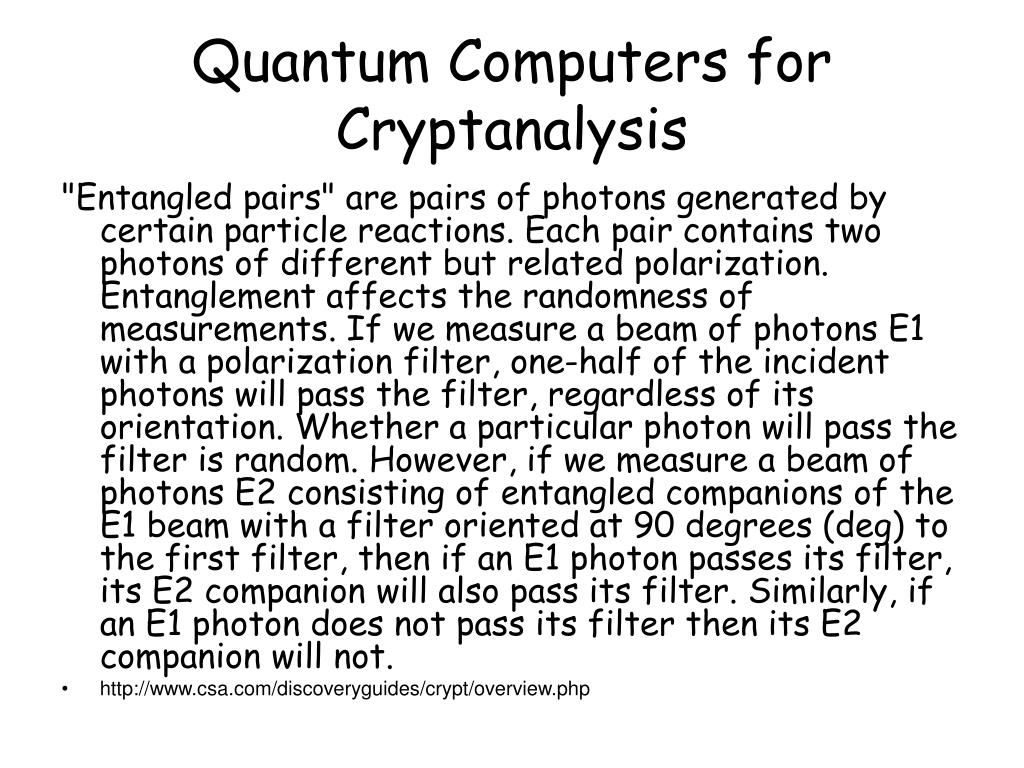 Quantum Computers for Cryptanalysis

"Entangled pairs" are pairs of photons generated by certain particle reactions. Each pair contains two photons of different but related polarization. Entanglement affects the randomness of measurements. If we measure a beam of photons E1 with a polarization filter, one-half of the incident photons will pass the filter, regardless of its orientation. Whether a particular photon will pass the filter is random. However, if we measure a beam of photons E2 consisting of entangled companions of the E1 beam with a filter oriented at 90 degrees (deg) to the first filter, then if an E1 photon passes its filter, its E2 companion will also pass its filter. Similarly, if an E1 photon does not pass its filter then its E2 companion will not.

• http://www.csa.com/discoveryguides/crypt/overview.php